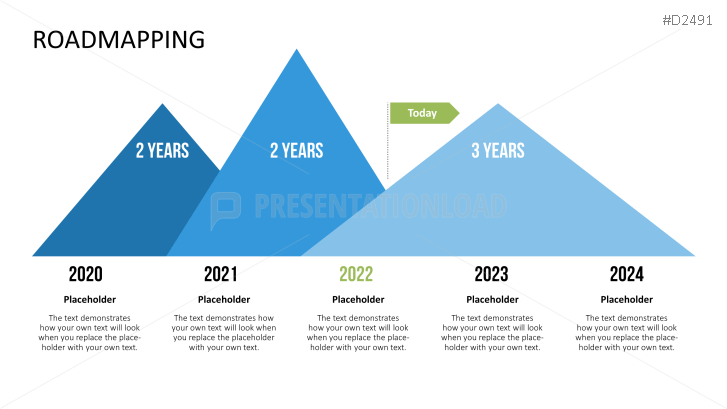 #D2491

ROADMAPPING

Today

2 YEARS

2 YEARS

3 YEARS

PRESENTATIONLOAD

2020

Placeholder

The text demonstrates how your own text will look when you replace the placeholder with your own text.

2021

Placeholder

The text demonstrates how your own text will look when you replace the placeholder with your own text.

2022

Placeholder

The text demonstrates how your own text will look when you replace the placeholder with your own text.

2023

Placeholder

The text demonstrates how your own text will look when you replace the placeholder with your own text.

2024

Placeholder

The text demonstrates how your own text will look when you replace the placeholder with your own text.